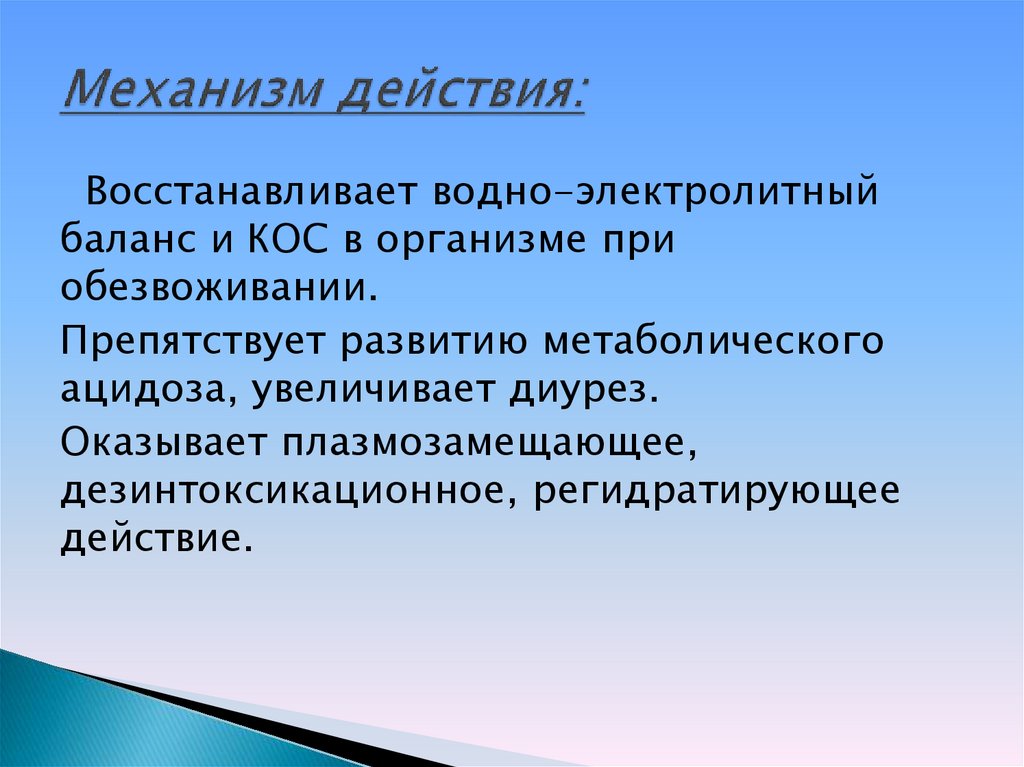 Механизм действия:

Восстанавливает водно-электролитный баланс и КОС в организме при обезвоживании.

Препятствует развитию метаболического ацидоза, увеличивает диурез.

Оказывает плазмозамещающее, дезинтоксикационное, регидратирующее действие.